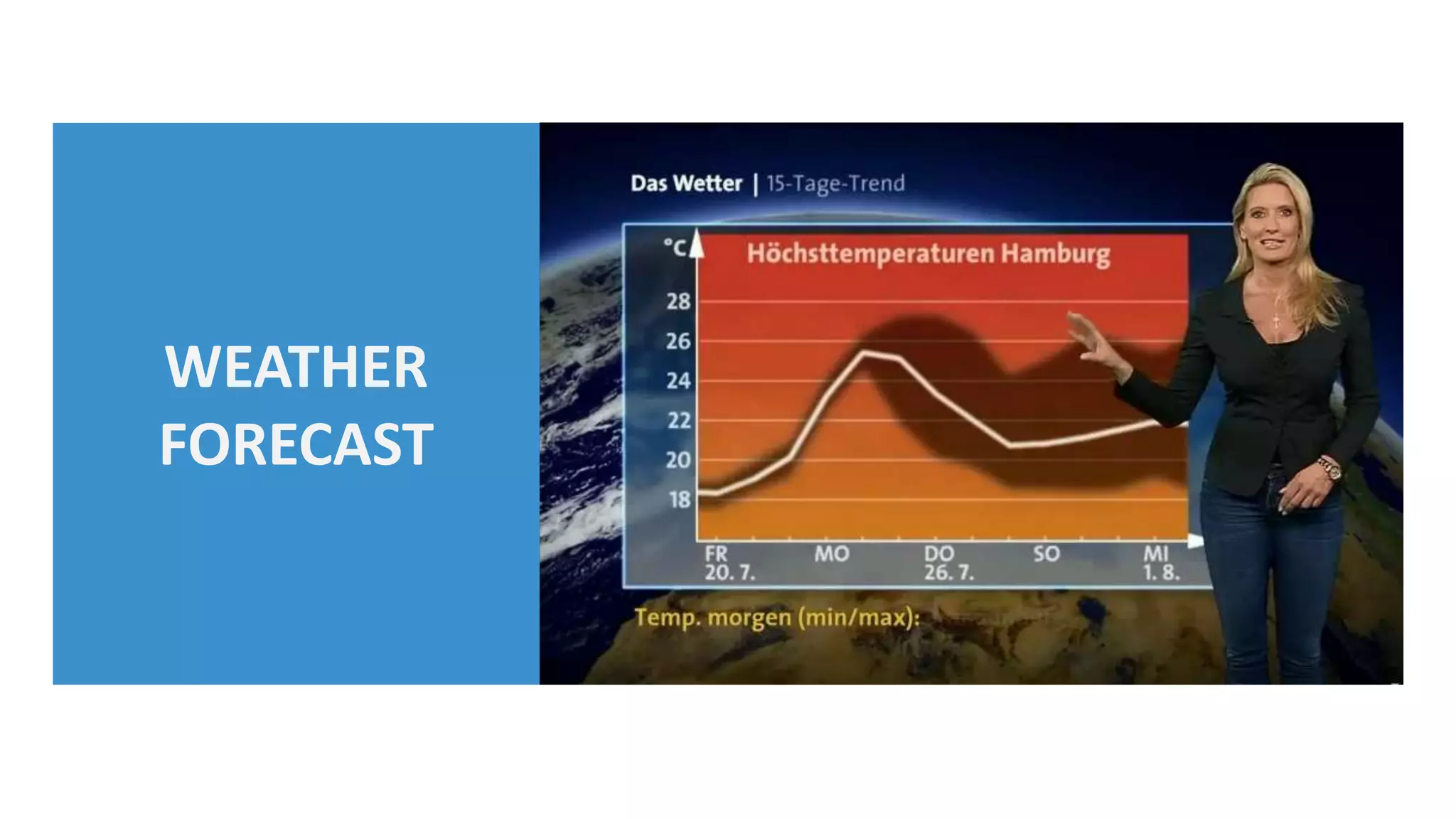 WEATHER FORECAST

Das Wetter | 15-Tage-Trend

°C

Höchsttemperaturen Hamburg

28
26
24
22
20
18

FR 20. 7.
MO
DO 26. 7.
SO
MI 1. 8.

Temp. morgen (min/max):